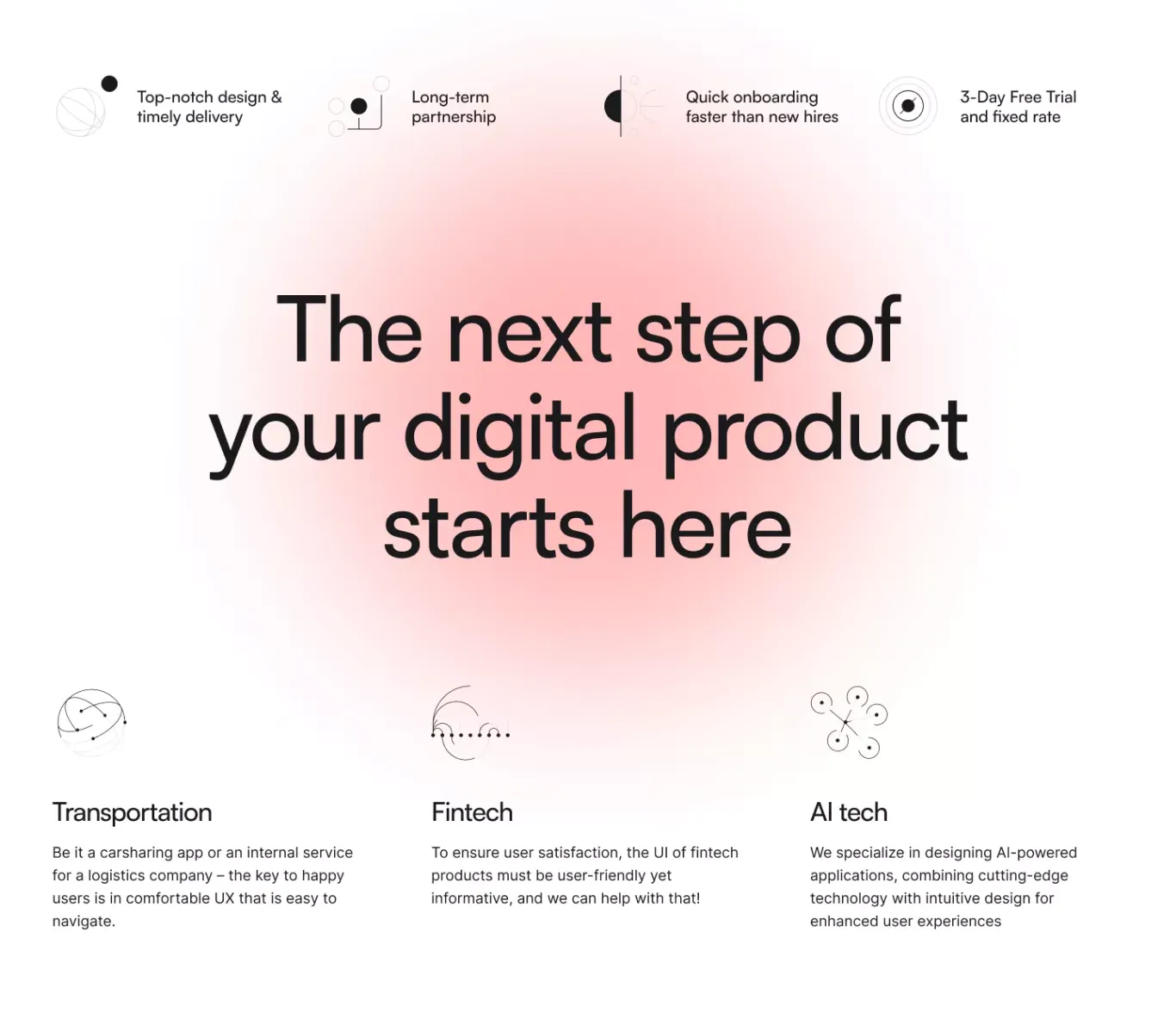 Top-notch design & timely delivery

Long-term partnership

Quick onboarding faster than new hires

3-Day Free Trial and fixed rate

The next step of your digital product starts here

Transportation

Be it a carsharing app or an internal service for a logistics company – the key to happy users is in comfortable UX that is easy to navigate.

Fintech

To ensure user satisfaction, the UI of fintech products must be user-friendly yet informative, and we can help with that!

AI tech

We specialize in designing AI-powered applications, combining cutting-edge technology with intuitive design for enhanced user experiences